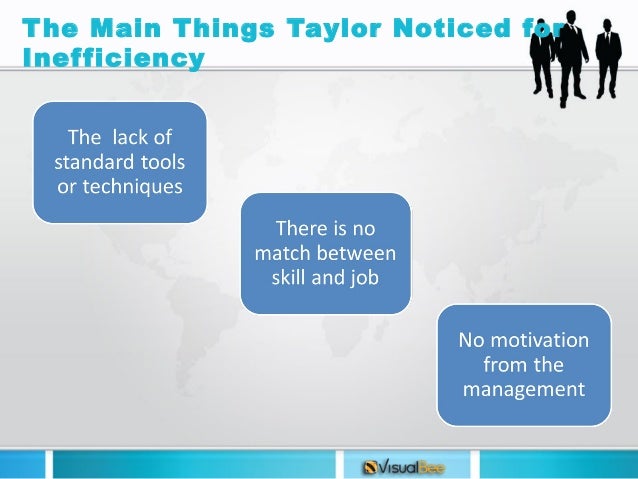 The Main Things Taylor Noticed for Inefficiency

The lack of standard tools or techniques

There is no match between skill and job

No motivation from the management

VisualBee